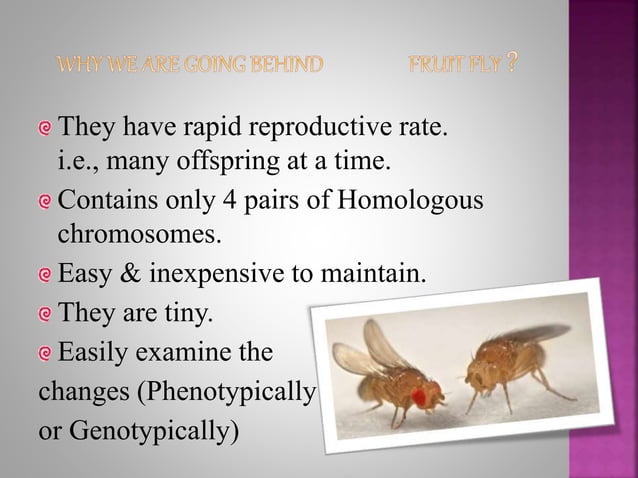 WHY WE ARE GOING BEHIND FRUIT FLY ?

They have rapid reproductive rate. i.e., many offspring at a time.

Contains only 4 pairs of Homologous chromosomes.

Easy & inexpensive to maintain.

They are tiny.

Easily examine the changes (Phenotypically or Genotypically)